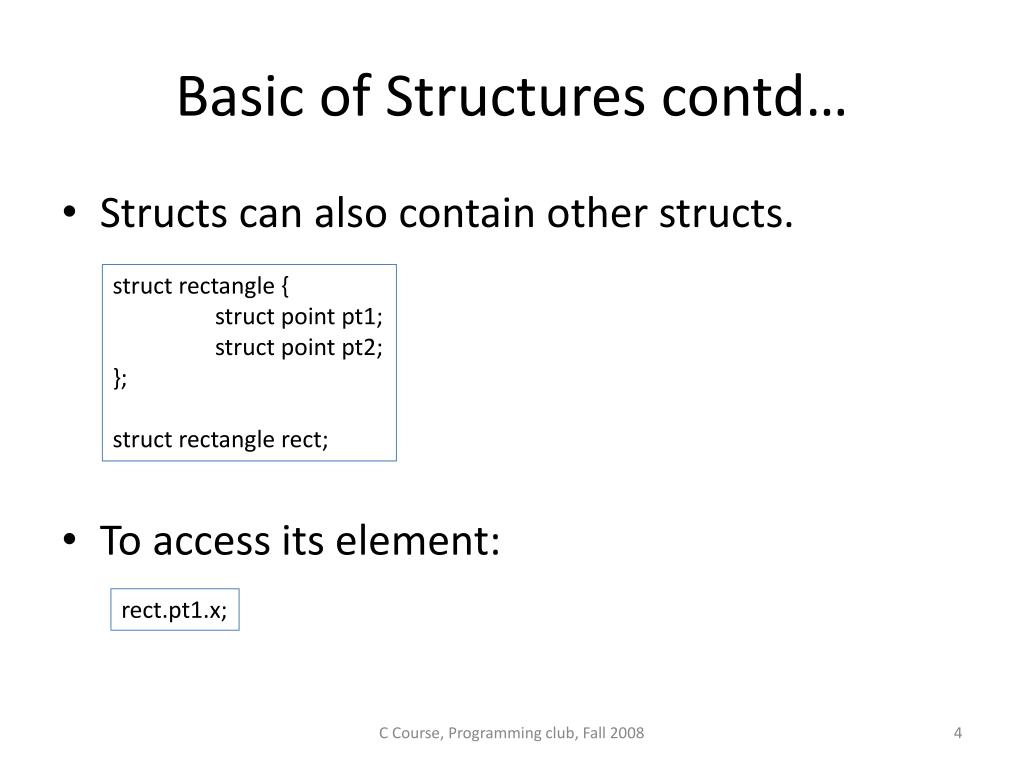 Basic of Structures contd…

• Structs can also contain other structs.

struct rectangle {
struct point pt1;
struct point pt2;
};

struct rectangle rect;

• To access its element:

rect.pt1.x;

C Course, Programming club, Fall 2008

4